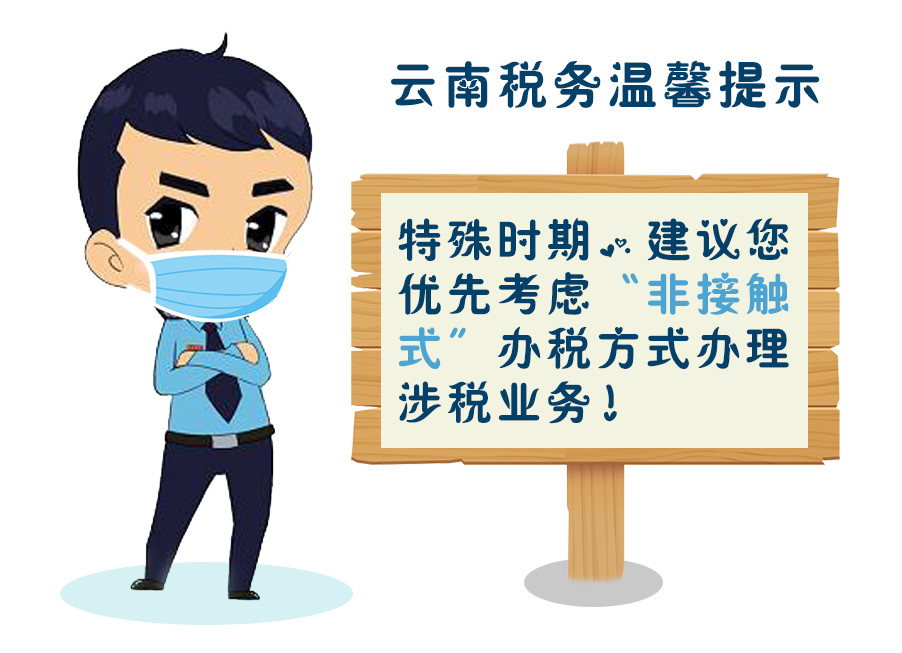 云南税务温馨提示

特殊时期，建议您优先考虑“非接触式”办税方式办理涉税业务！